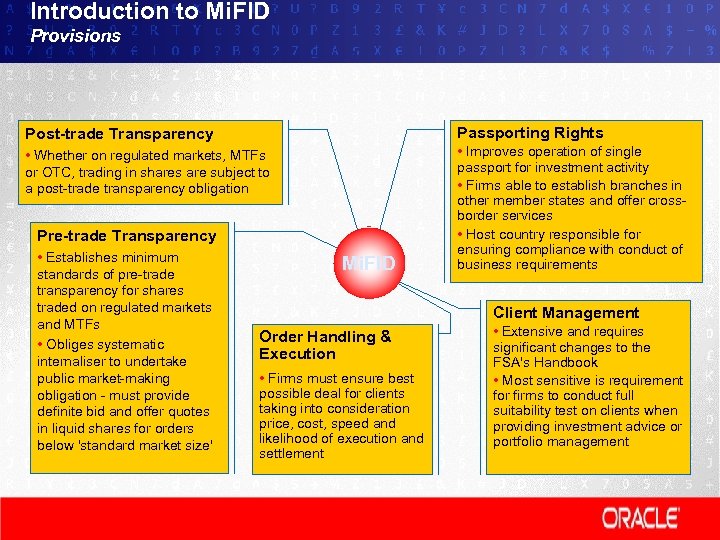 Introduction to MiFID
Provisions

Post-trade Transparency
• Whether on regulated markets, MTFs or OTC, trading in shares are subject to a post-trade transparency obligation

Pre-trade Transparency
• Establishes minimum standards of pre-trade transparency for shares traded on regulated markets and MTFs
• Obliges systematic internaliser to undertake public market-making obligation - must provide definite bid and offer quotes in liquid shares for orders below 'standard market size'

MiFID

Order Handling & Execution
• Firms must ensure best possible deal for clients taking into consideration price, cost, speed and likelihood of execution and settlement

Passporting Rights
• Improves operation of single passport for investment activity
• Firms able to establish branches in other member states and offer cross-border services
• Host country responsible for ensuring compliance with conduct of business requirements

Client Management
• Extensive and requires significant changes to the FSA's Handbook
• Most sensitive is requirement for firms to conduct full suitability test on clients when providing investment advice or portfolio management

ORACLE